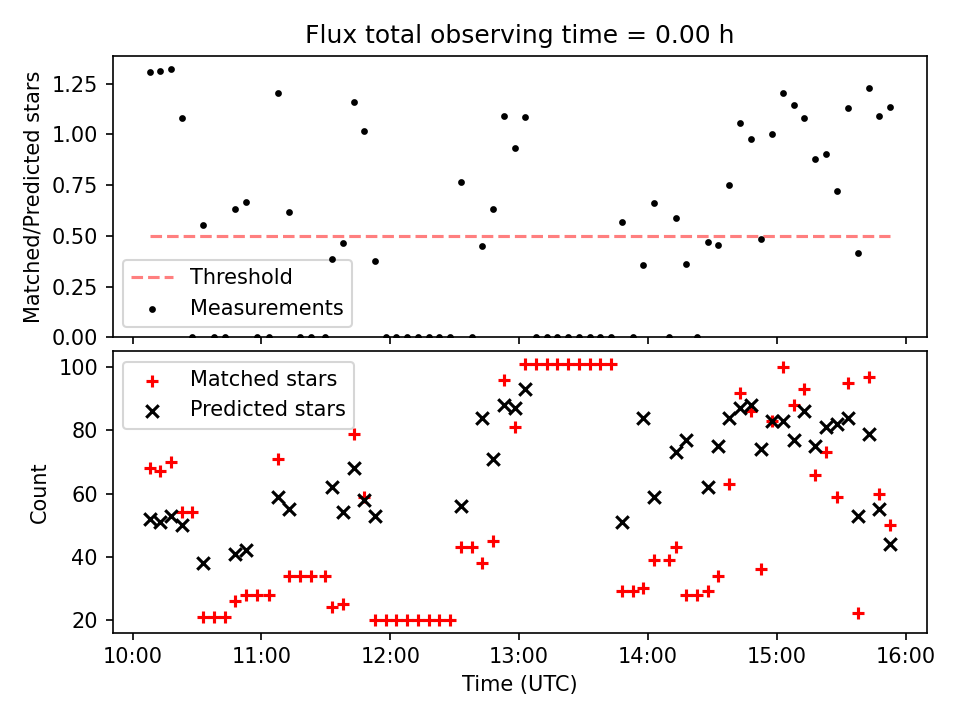 Flux total observing time = 0.00 h

Matched/Predicted stars

1.25
1.00
0.75
0.50
0.25
0.00

Threshold
Measurements

Count

100
80
60
40
20

Matched stars
Predicted stars

10:00 11:00 12:00 13:00 14:00 15:00 16:00

Time (UTC)